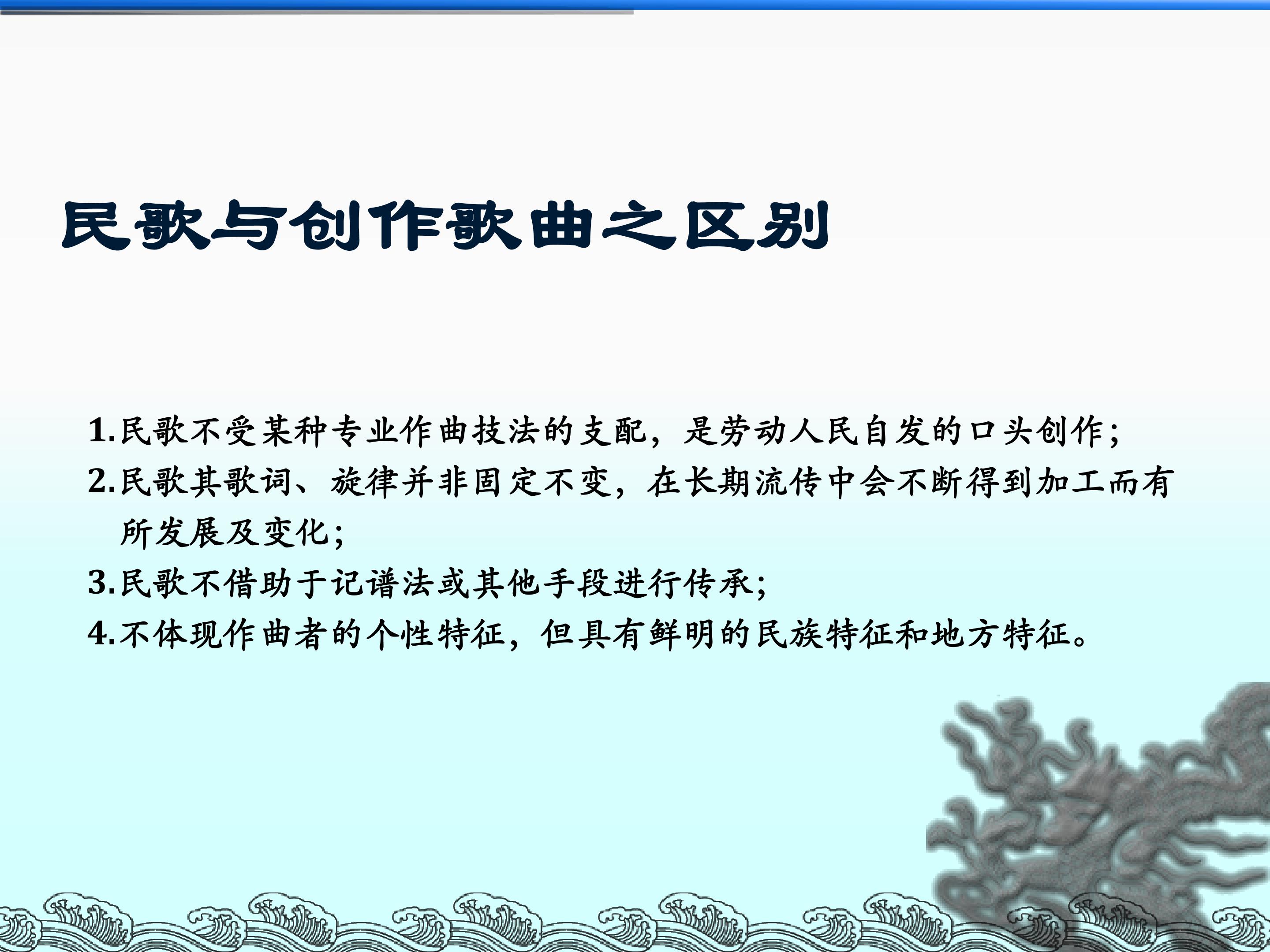 民歌与创作歌曲之区别

1.民歌不受某种专业作曲技法的支配，是劳动人民自发的口头创作；

2.民歌其歌词、旋律并非固定不变，在长期流传中会不断得到加工而有所发展及变化；

3.民歌不借助于记谱法或其他手段进行传承；

4.不体现作曲者的个性特征，但具有鲜明的民族特征和地方特征。